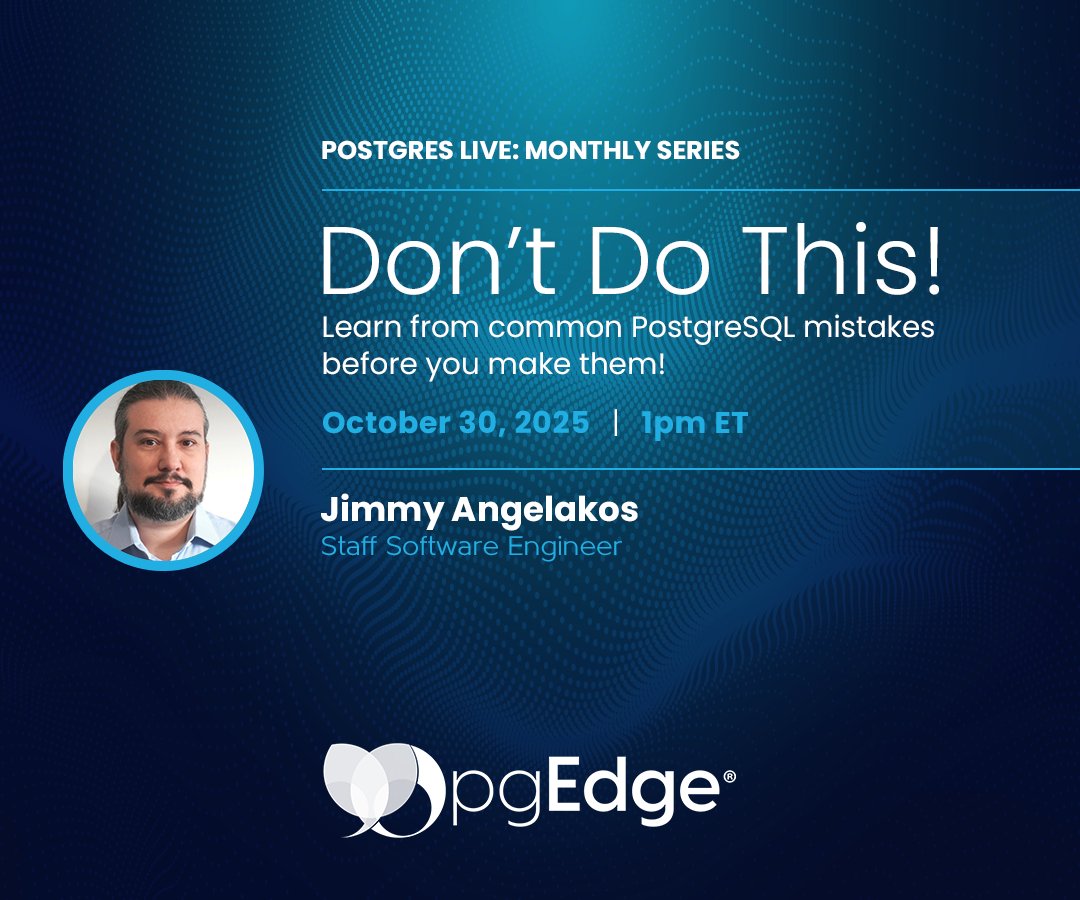 POSTGRES LIVE: MONTHLY SERIES

Don't Do This!

Learn from common PostgreSQL mistakes before you make them!

October 30, 2025 | 1pm ET

Jimmy Angelakos
Staff Software Engineer

pgEdge®